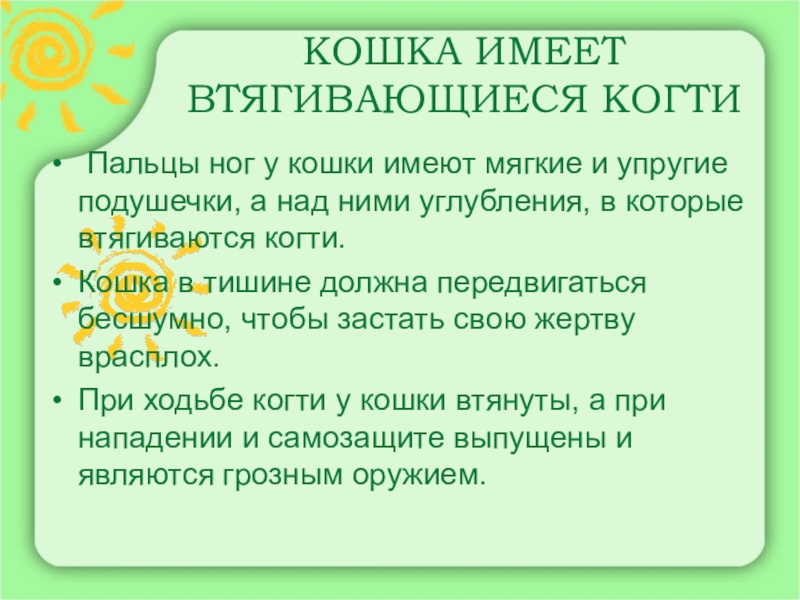 КОШКА ИМЕЕТ ВТЯГИВАЮЩИЕСЯ КОГТИ

• Пальцы ног у кошки имеют мягкие и упругие подушечки, а над ними углубления, в которые втягиваются когти.

• Кошка в тишине должна передвигаться бесшумно, чтобы застать свою жертву врасплох.

• При ходьбе когти у кошки втянуты, а при нападении и самозащите выпущены и являются грозным оружием.